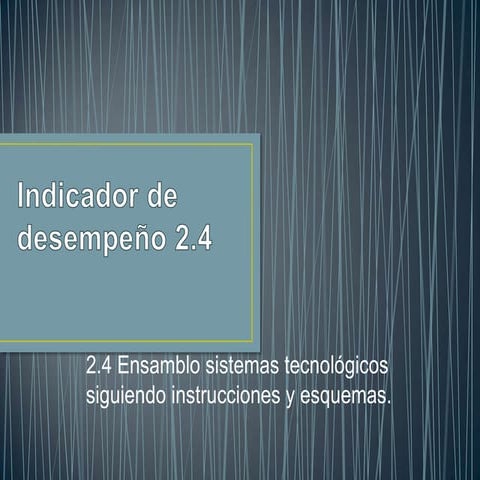 Indicador de desempeño 2.4

2.4 Ensamblo sistemas tecnológicos siguiendo instrucciones y esquemas.